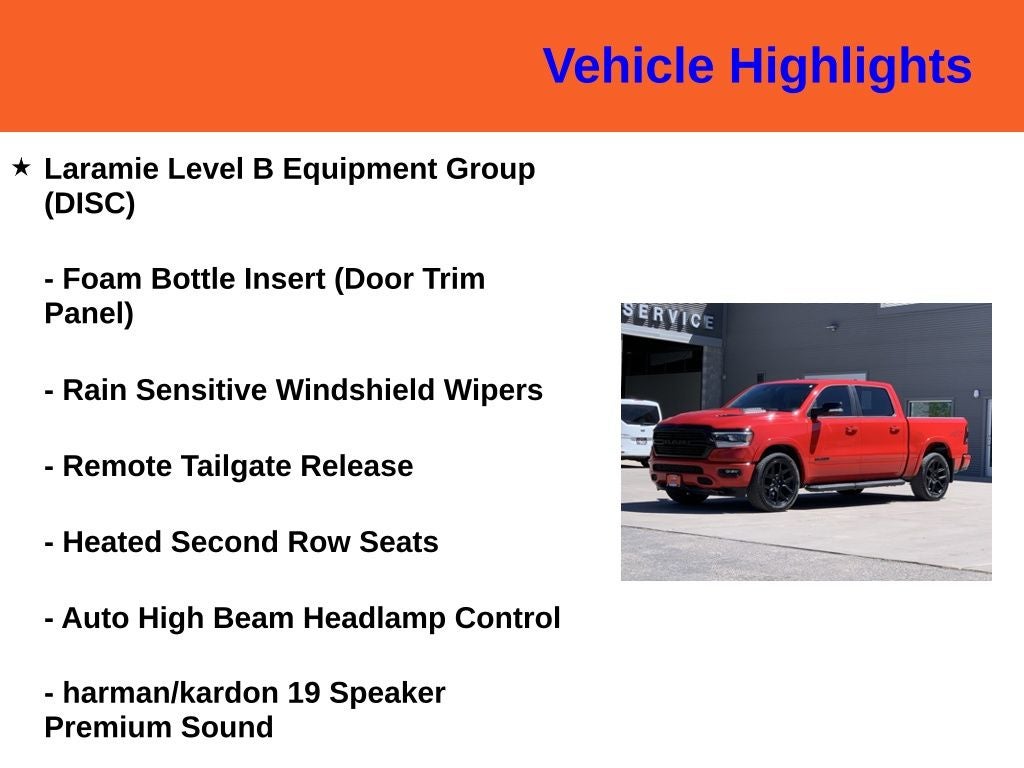 Vehicle Highlights

★ Laramie Level B Equipment Group (DISC)

- Foam Bottle Insert (Door Trim Panel)

- Rain Sensitive Windshield Wipers

- Remote Tailgate Release

- Heated Second Row Seats

- Auto High Beam Headlamp Control

- harman/kardon 19 Speaker Premium Sound

SERVICE

RAM